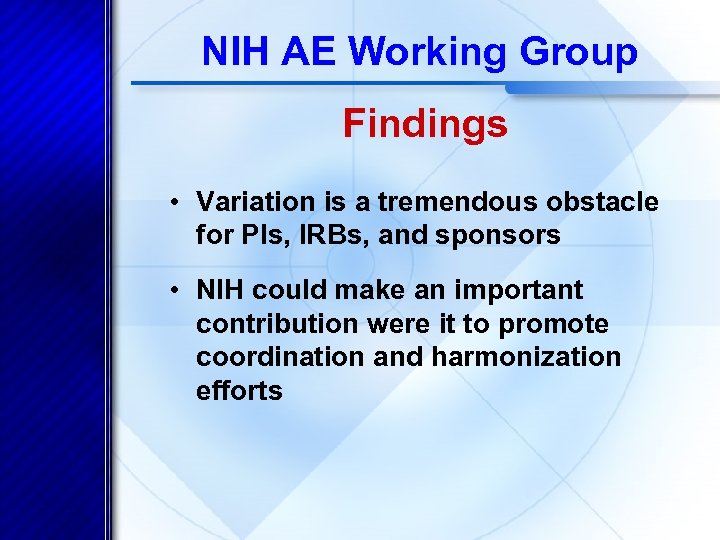 NIH AE Working Group

Findings

• Variation is a tremendous obstacle for PIs, IRBs, and sponsors

• NIH could make an important contribution were it to promote coordination and harmonization efforts